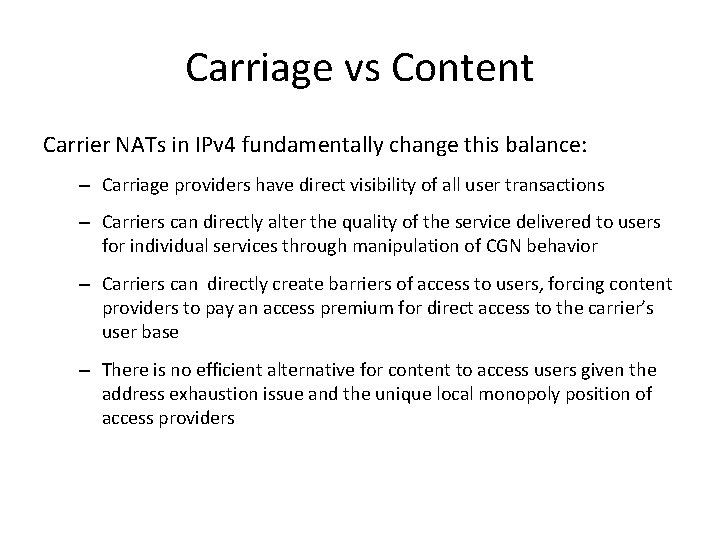 Carriage vs Content

Carrier NATs in IPv4 fundamentally change this balance:

– Carriage providers have direct visibility of all user transactions

– Carriers can directly alter the quality of the service delivered to users for individual services through manipulation of CGN behavior

– Carriers can directly create barriers of access to users, forcing content providers to pay an access premium for direct access to the carrier's user base

– There is no efficient alternative for content to access users given the address exhaustion issue and the unique local monopoly position of access providers